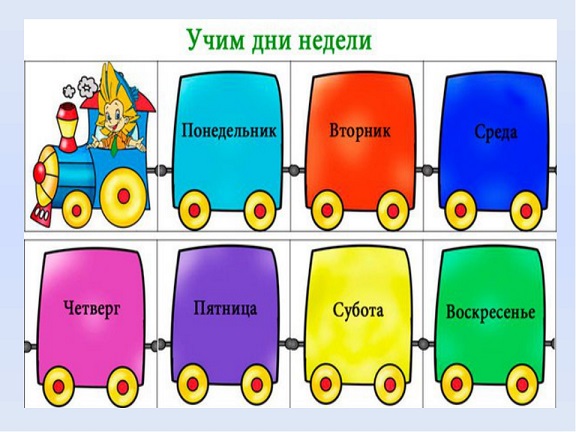 Учим дни недели

Понедельник

Вторник

Среда

Четверг

Пятница

Субота

Воскресенье